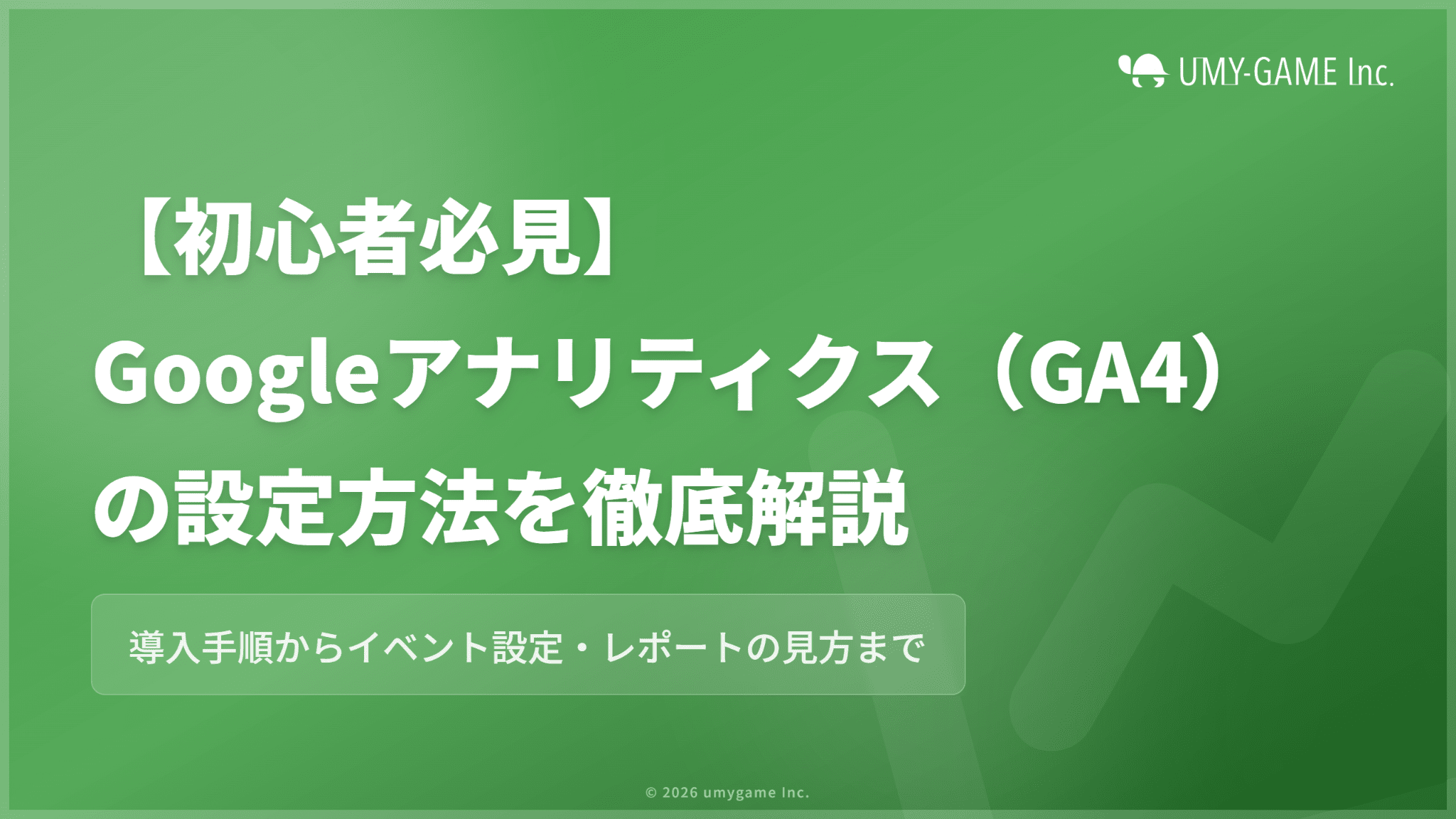 UMY-GAME Inc.

【初心者必見】
Googleアナリティクス（GA4）
の設定方法を徹底解説

導入手順からイベント設定・レポートの見方まで

© 2026 umygame Inc.